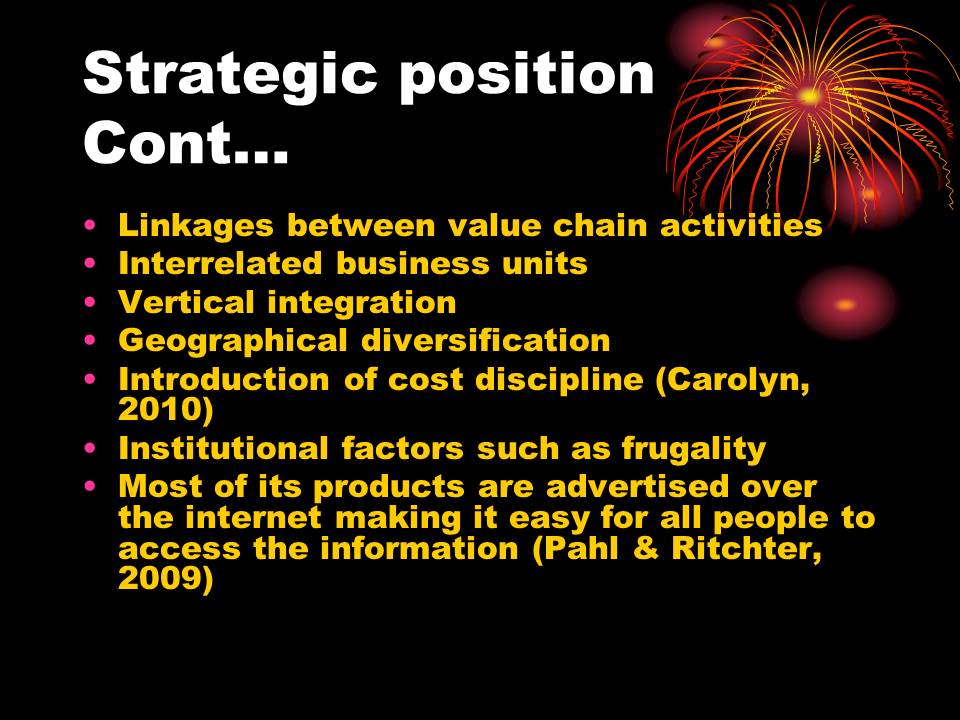 Strategic position Cont…

• Linkages between value chain activities
• Interrelated business units
• Vertical integration
• Geographical diversification
• Introduction of cost discipline (Carolyn, 2010)
• Institutional factors such as frugality
• Most of its products are advertised over the internet making it easy for all people to access the information (Pahl & Ritchter, 2009)